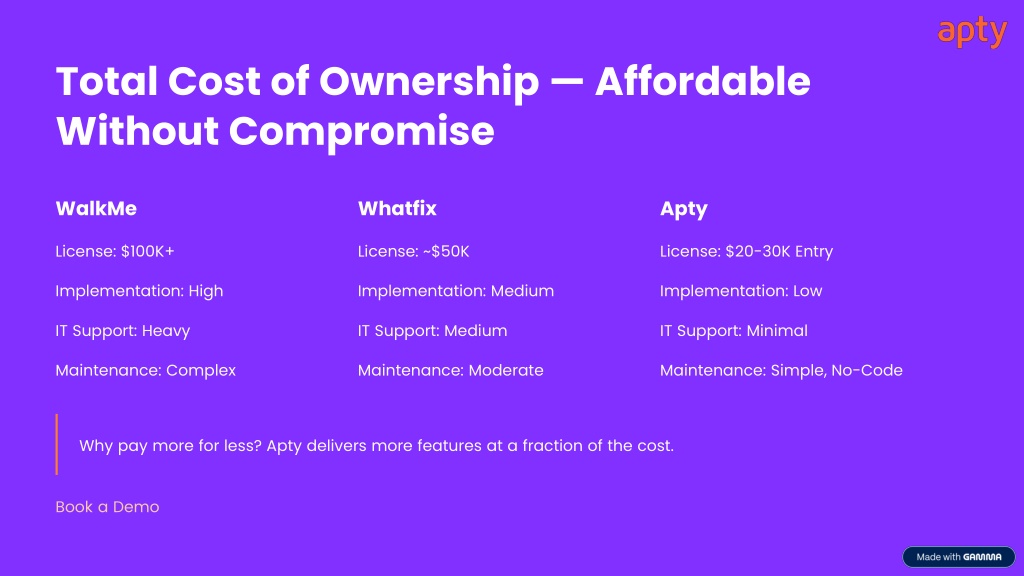 apty

Total Cost of Ownership — Affordable Without Compromise

WalkMe

License: $100K+

Implementation: High

IT Support: Heavy

Maintenance: Complex

Whatfix

License: ~$50K

Implementation: Medium

IT Support: Medium

Maintenance: Moderate

Apty

License: $20-30K Entry

Implementation: Low

IT Support: Minimal

Maintenance: Simple, No-Code

Why pay more for less? Apty delivers more features at a fraction of the cost.

Book a Demo

Made with GAMMA